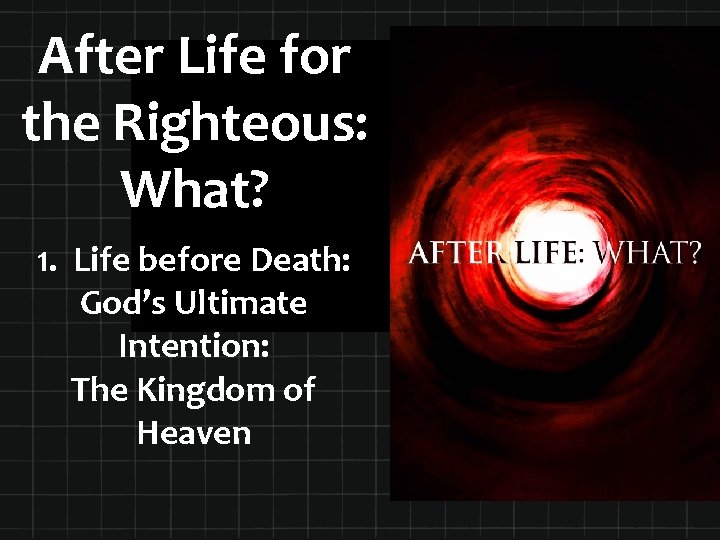 After Life for the Righteous: What?

1. Life before Death: God's Ultimate Intention: The Kingdom of Heaven

AFTER LIFE: WHAT?